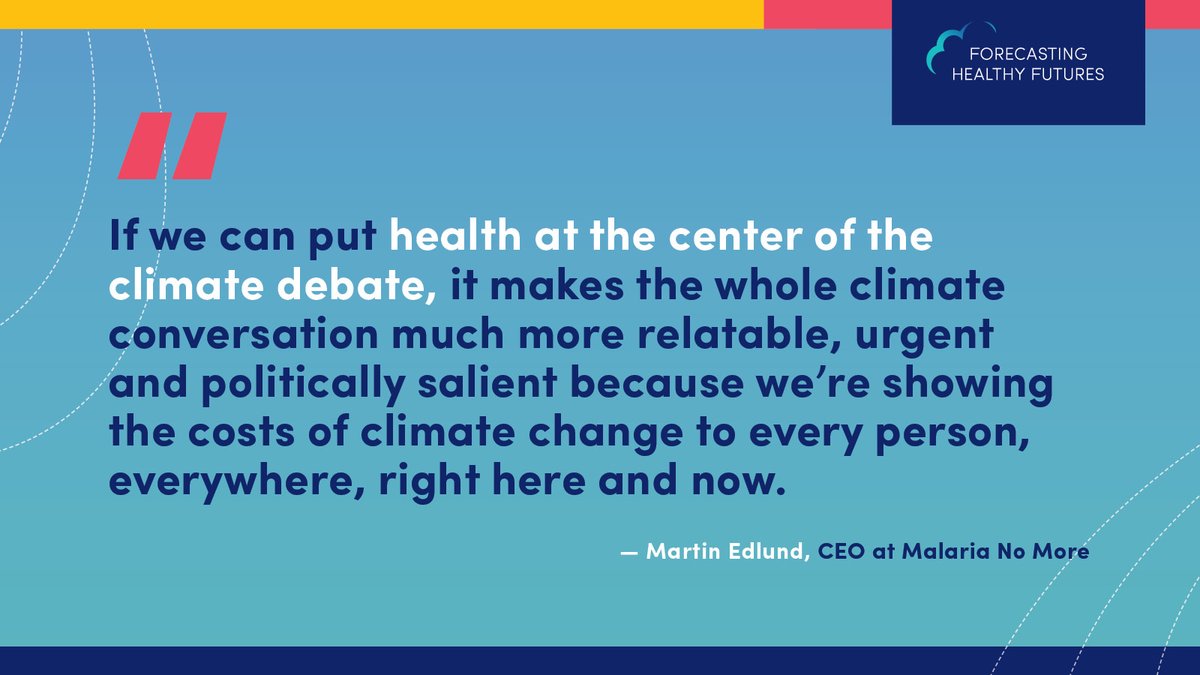 FORECASTING HEALTHY FUTURES

"

If we can put health at the center of the climate debate, it makes the whole climate conversation much more relatable, urgent and politically salient because we're showing the costs of climate change to every person, everywhere, right here and now.

— Martin Edlund, CEO at Malaria No More